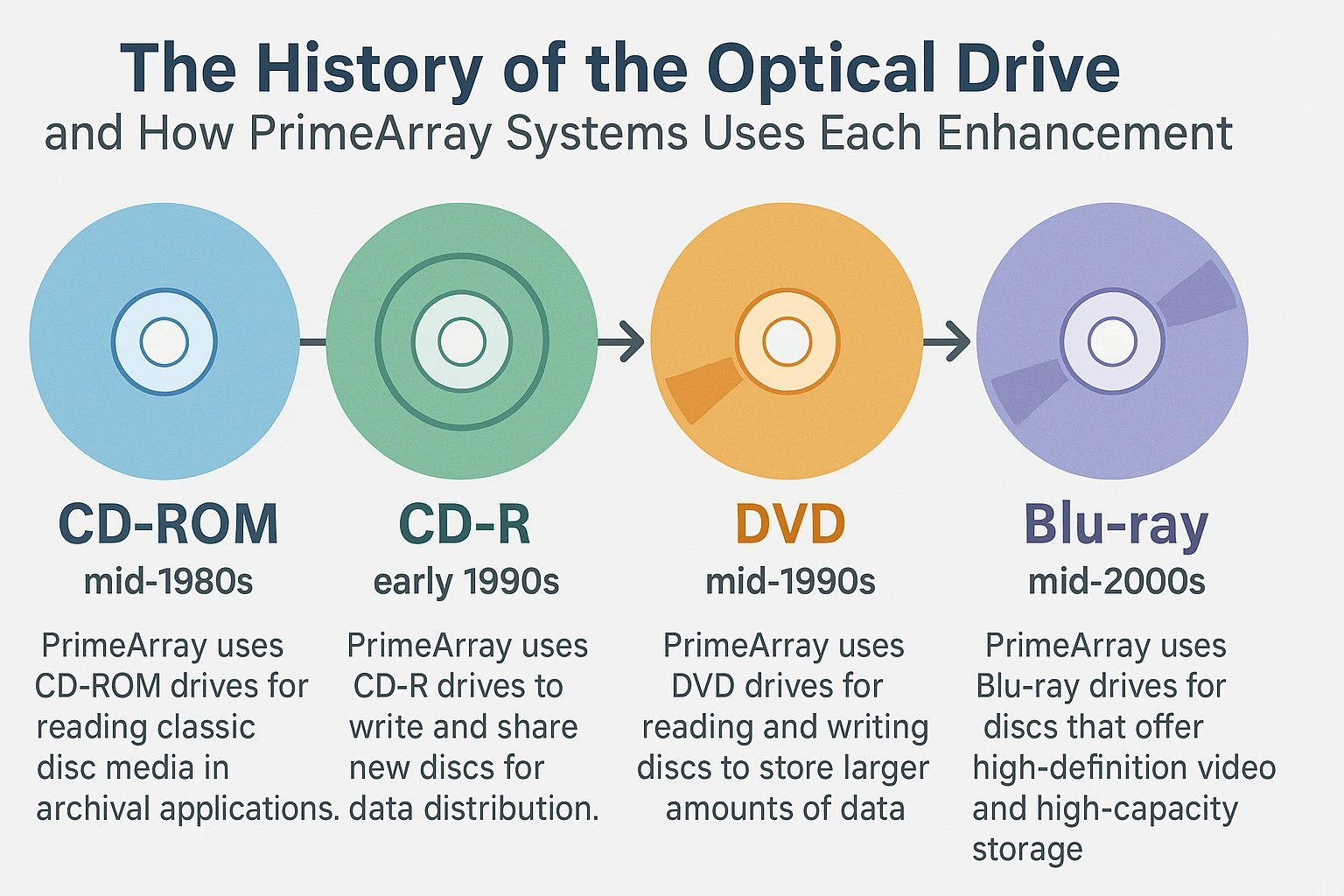 The History of the Optical Drive
and How PrimeArray Systems Uses Each Enhancement

CD-ROM
mid-1980s

PrimeArray uses CD-ROM drives for reading classic disc media in archival applications.

CD-R
early 1990s

PrimeArray uses CD-R drives to write and share new discs for data distribution.

DVD
mid-1990s

PrimeArray uses DVD drives for reading and writing discs to store larger amounts of data

Blu-ray
mid-2000s

PrimeArray uses Blu-ray drives for discs that offer high-definition video and high-capacity storage